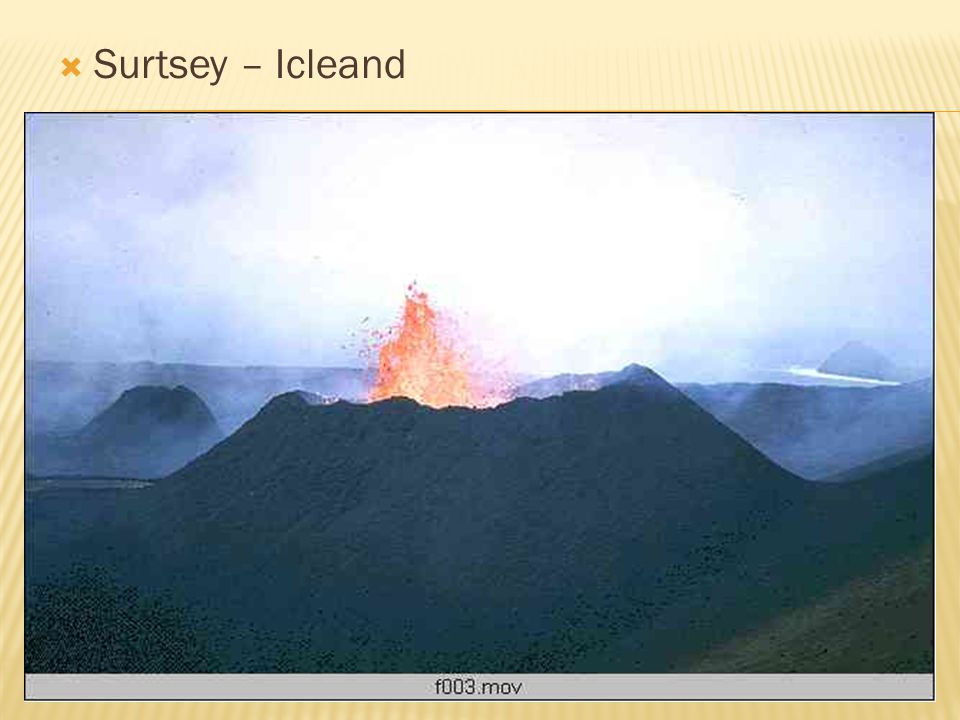 Surtsey – Icleand

f003.mov